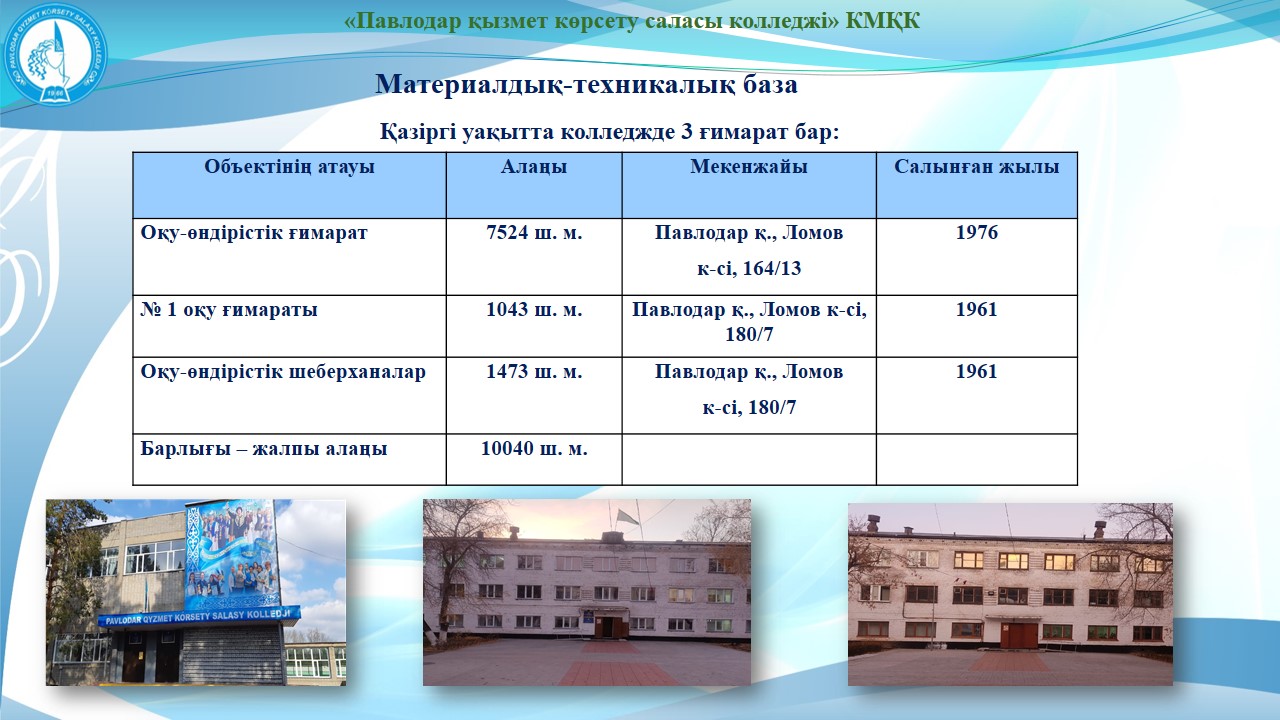 «Павлодар қызмет көрсету саласы колледжі» КМҚК

Материалдық-техникалық база

Қазіргі уақытта колледжде 3 ғимарат бар:

| Объектінің атауы | Алаңы | Мекенжайы | Салынған жылы |
|---|---|---|---|
| Оқу-өндірістік ғимарат | 7524 ш. м. | Павлодар қ., Ломов к-сі, 164/13 | 1976 |
| № 1 оқу ғимараты | 1043 ш. м. | Павлодар қ., Ломов к-сі, 180/7 | 1961 |
| Оқу-өндірістік шеберханалар | 1473 ш. м. | Павлодар қ., Ломов к-сі, 180/7 | 1961 |
| Барлығы – жалпы алаңы | 10040 ш. м. | | |

PAVLODAR QYZMET KORSETY SALASY KOLLEDJI